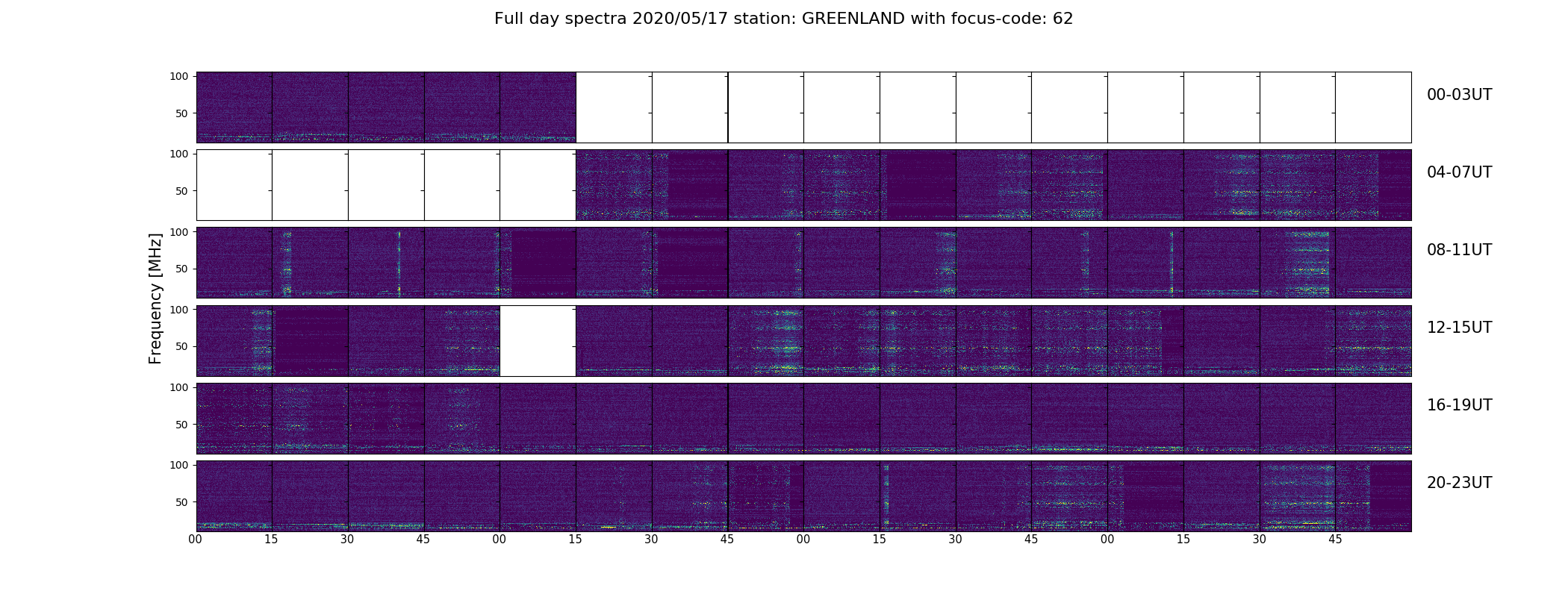 Full day spectra 2020/05/17 station: GREENLAND with focus-code: 62

Frequency [MHz]

100
50
00-03UT

100
50
04-07UT

100
50
08-11UT

100
50
12-15UT

100
50
16-19UT

100
50
20-23UT

00 15 30 45 00 15 30 45 00 15 30 45 00 15 30 45